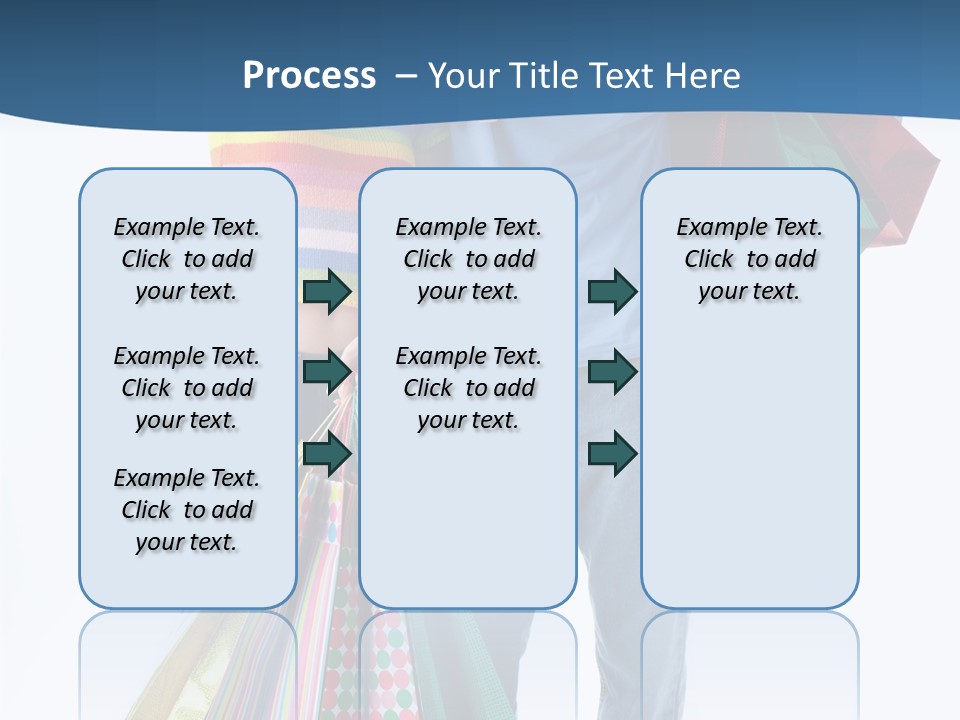 Process – Your Title Text Here

Example Text. Click to add your text.

Example Text. Click to add your text.

Example Text. Click to add your text.

Example Text. Click to add your text.

Example Text. Click to add your text.

Example Text. Click to add your text.